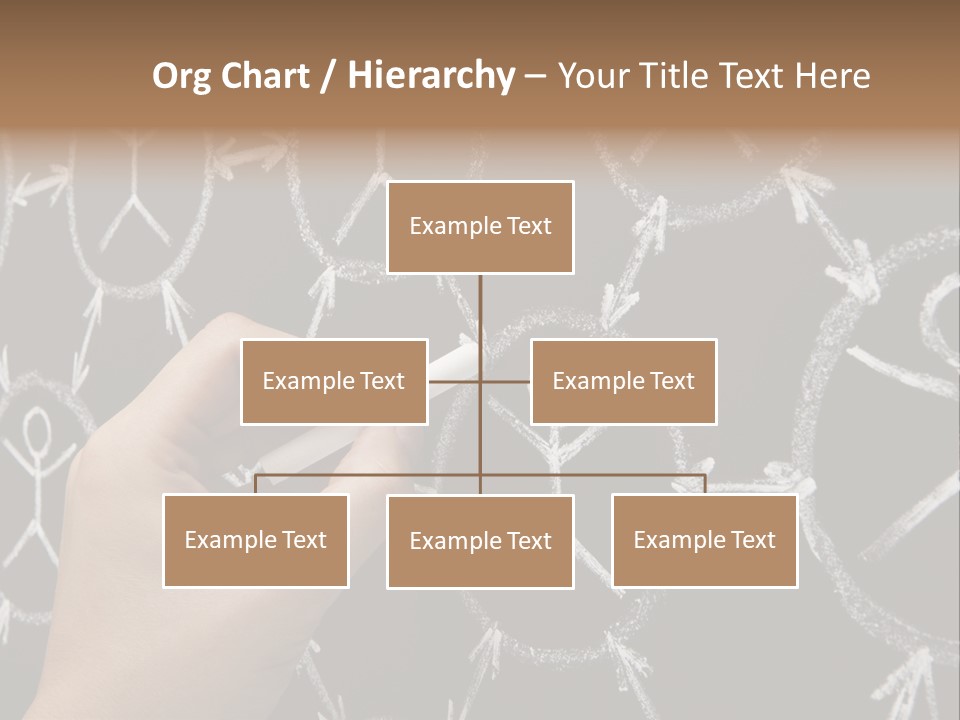 Org Chart / Hierarchy – Your Title Text Here

Example Text

Example Text

Example Text

Example Text

Example Text

Example Text